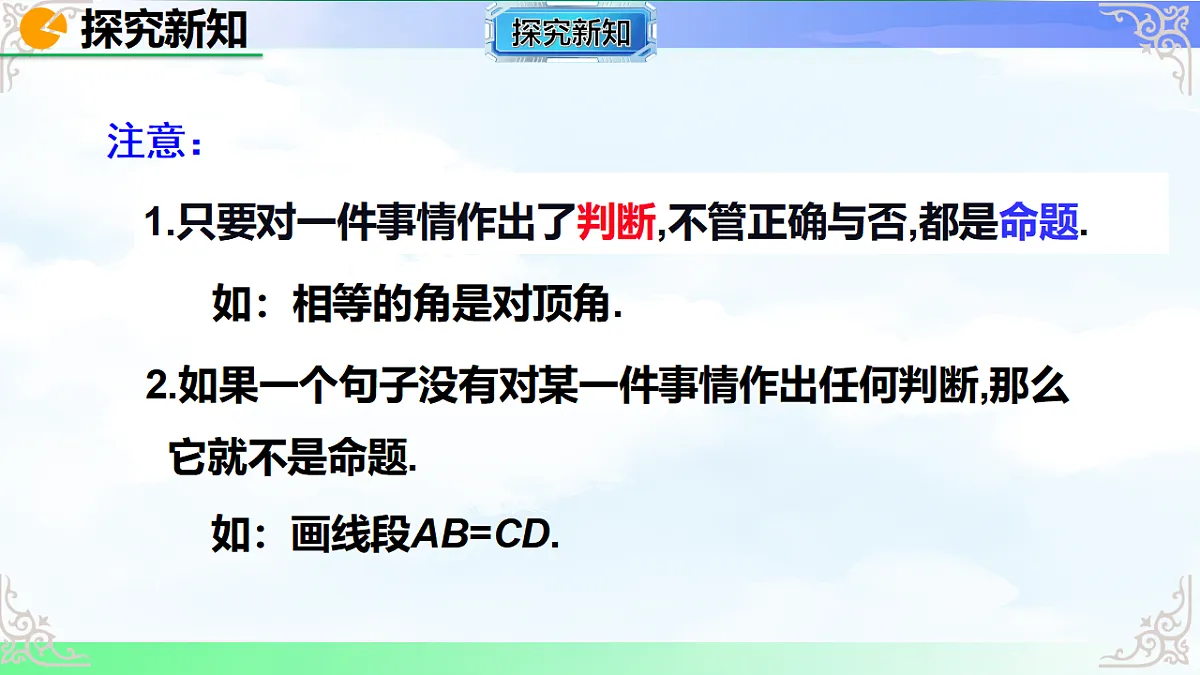 探究新知

探究新知

注意：

1.只要对一件事情作出了判断,不管正确与否,都是命题.

如：相等的角是对顶角.

2.如果一个句子没有对某一件事情作出任何判断,那么它就不是命题.

如：画线段$AB=CD$.